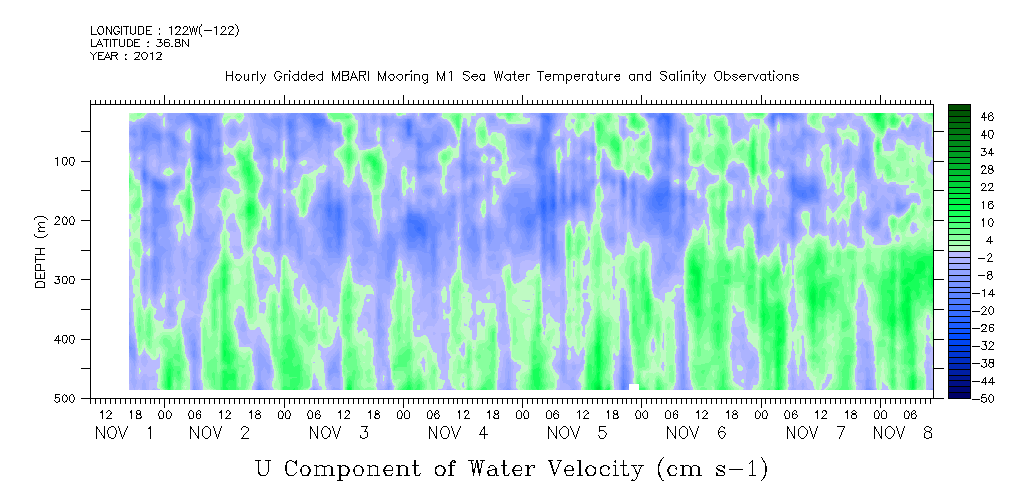 LONGITUDE : 122W(-122)
LATITUDE : 36.8N
YEAR : 2012

Hourly Gridded MBARI Mooring M1 Sea Water Temperature and Salinity Observations

DEPTH (m)

100
200
300
400
500

46
40
34
28
22
16
10
4
-2
-8
-14
-20
-26
-32
-38
-44
-50

12 18 00 06 12 18 00 06 12 18 00 06 12 18 00 06 12 18 00 06 12 18 00 06 12 18 00 06
NOV 1 NOV 2 NOV 3 NOV 4 NOV 5 NOV 6 NOV 7 NOV 8

U Component of Water Velocity (cm s-1)